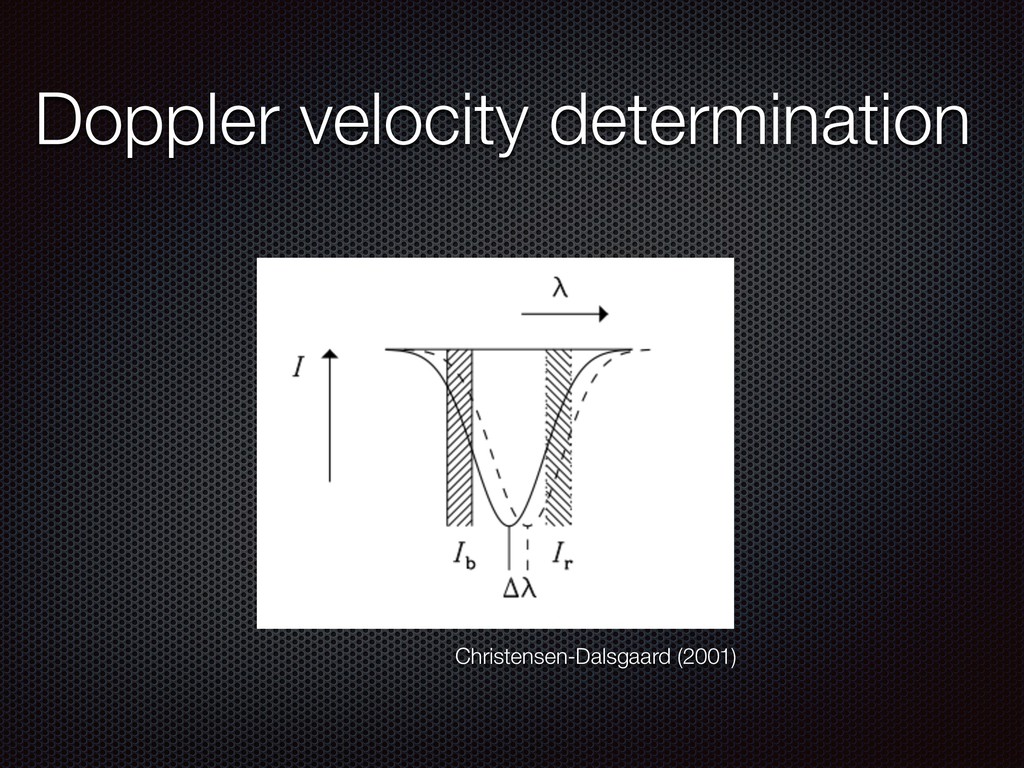 Doppler velocity determination

$\lambda$

$I$

$I_b$

$I_r$

$\Delta\lambda$

Christensen-Dalsgaard (2001)